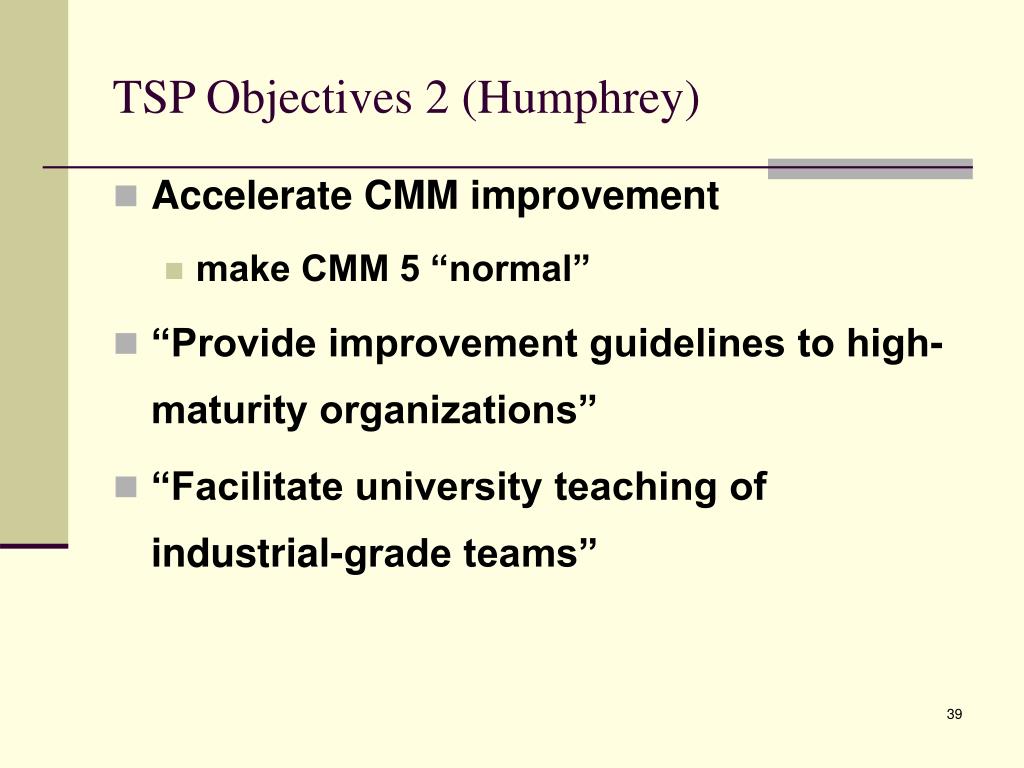 TSP Objectives 2 (Humphrey)

Accelerate CMM improvement

make CMM 5 “normal”

“Provide improvement guidelines to high-maturity organizations”

“Facilitate university teaching of industrial-grade teams”

39